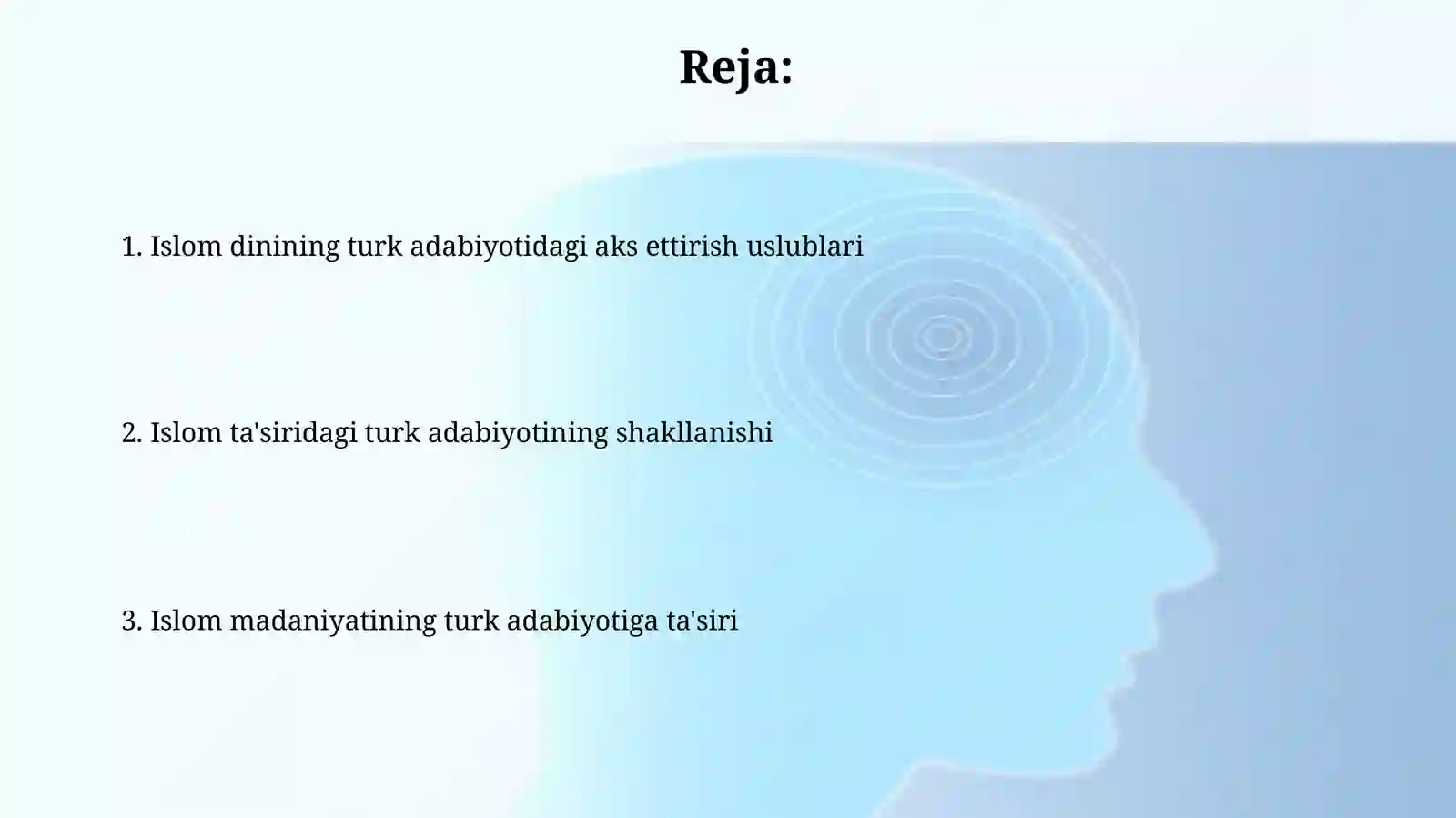 Reja:

1. Islom dinining turk adabiyotidagi aks ettirish uslublari

2. Islom ta'siridagi turk adabiyotining shakllanishi

3. Islom madaniyatining turk adabiyotiga ta'siri